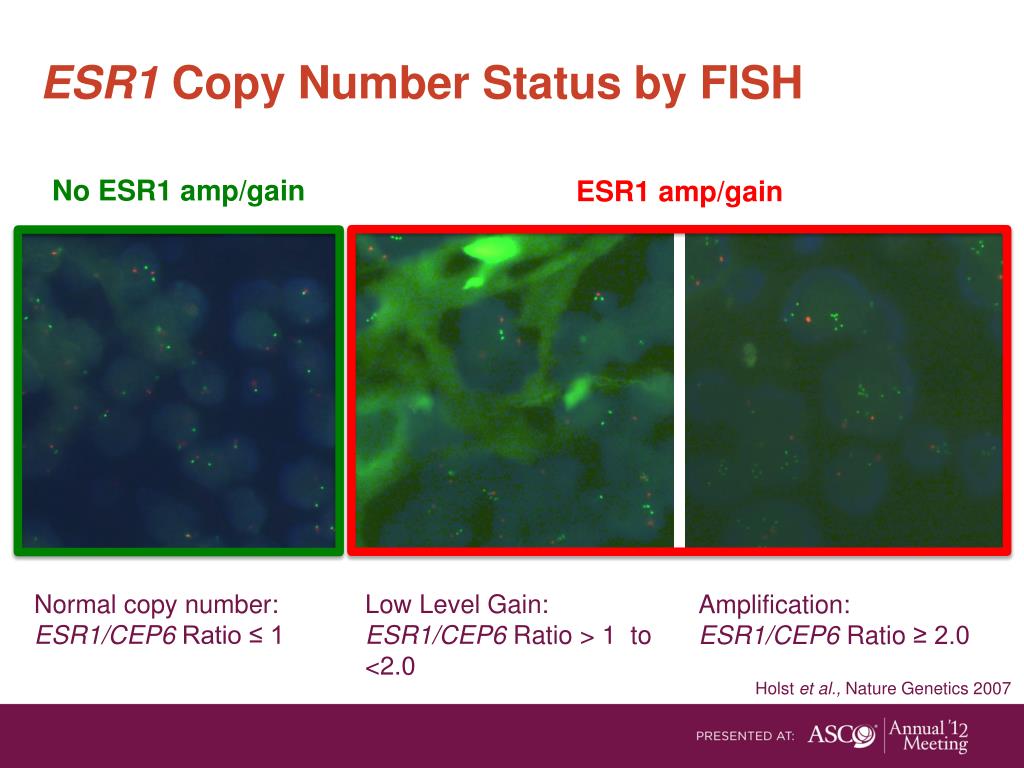 ESR1 Copy Number Status by FISH

No ESR1 amp/gain

ESR1 amp/gain

Normal copy number:
ESR1/CEP6 Ratio ≤ 1

Low Level Gain:
ESR1/CEP6 Ratio > 1 to <2.0

Amplification:
ESR1/CEP6 Ratio ≥ 2.0

Holst et al., Nature Genetics 2007

PRESENTED AT: ASCO Annual '12 Meeting